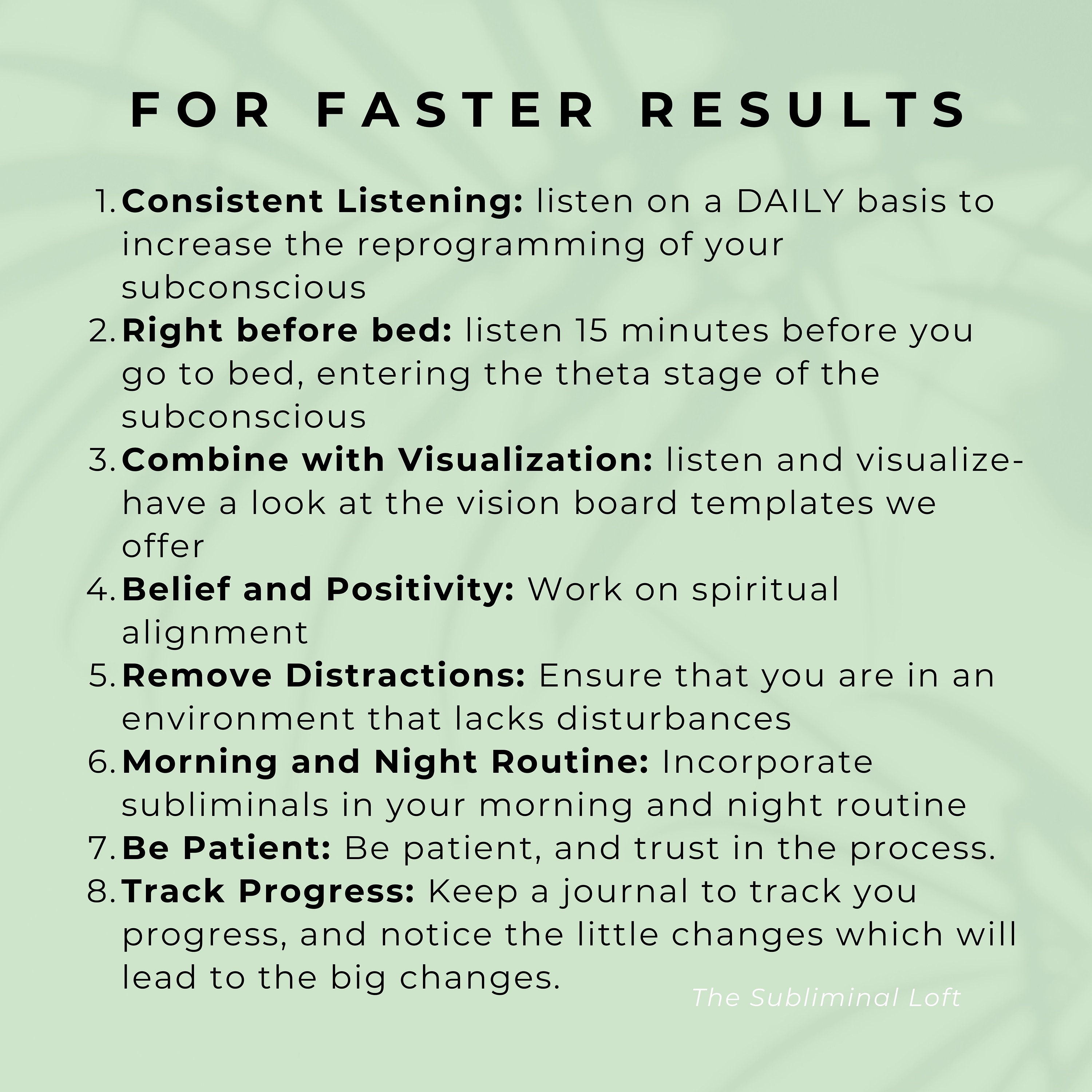 FOR FASTER RESULTS

1. Consistent Listening: listen on a DAILY basis to increase the reprogramming of your subconscious
2. Right before bed: listen 15 minutes before you go to bed, entering the theta stage of the subconscious
3. Combine with Visualization: listen and visualize- have a look at the vision board templates we offer
4. Belief and Positivity: Work on spiritual alignment
5. Remove Distractions: Ensure that you are in an environment that lacks disturbances
6. Morning and Night Routine: Incorporate subliminals in your morning and night routine
7. Be Patient: Be patient, and trust in the process.
8. Track Progress: Keep a journal to track you progress, and notice the little changes which will lead to the big changes.

The Subliminal Loft